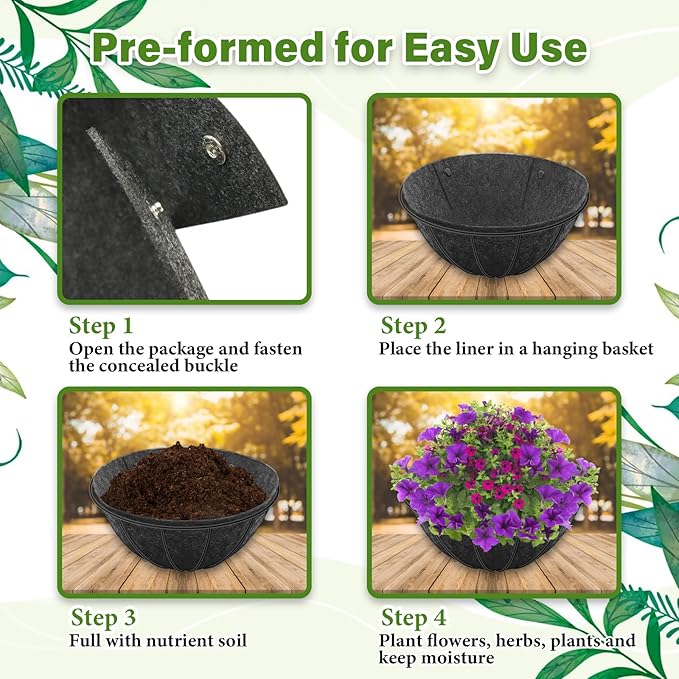 Pre-formed for Easy Use

Step 1
Open the package and fasten the concealed buckle

Step 2
Place the liner in a hanging basket

Step 3
Full with nutrient soil

Step 4
Plant flowers, herbs, plants and keep moisture